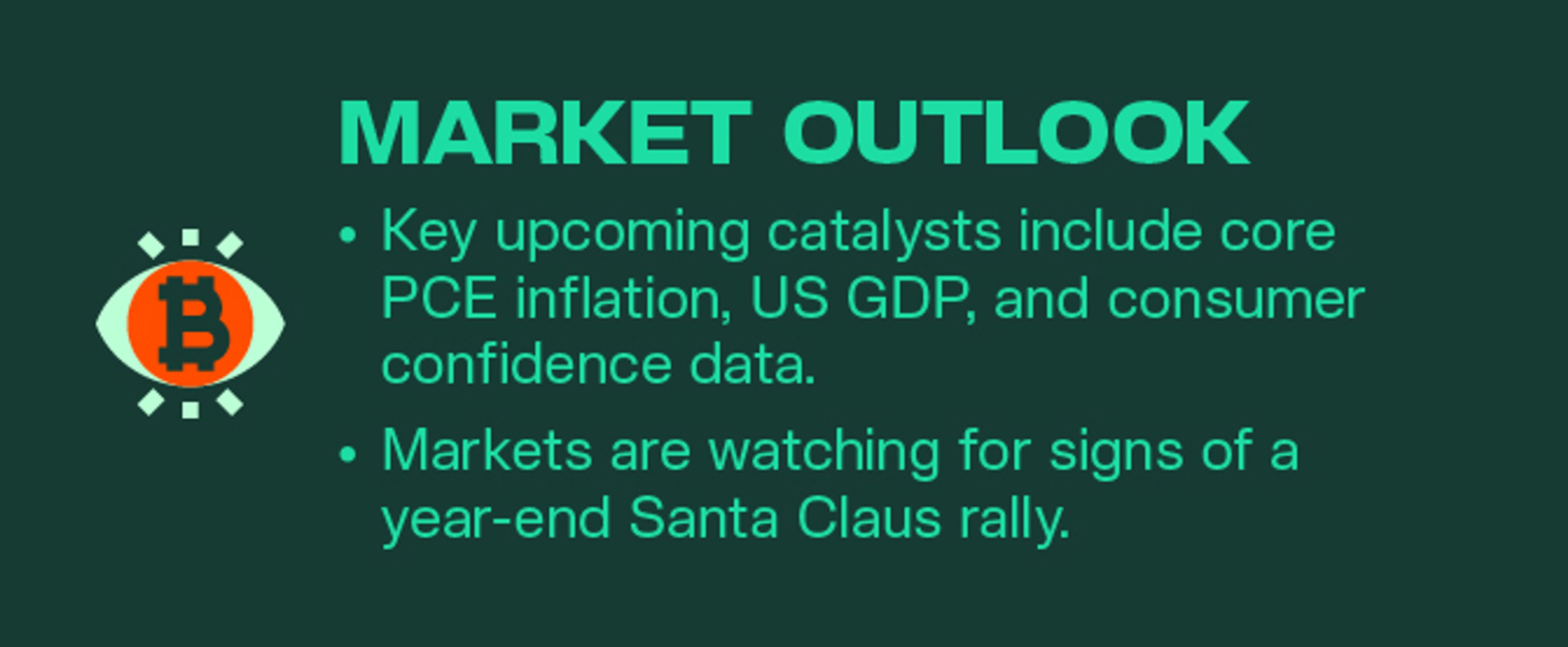 MARKET OUTLOOK

• Key upcoming catalysts include core PCE inflation, US GDP, and consumer confidence data.

• Markets are watching for signs of a year-end Santa Claus rally.